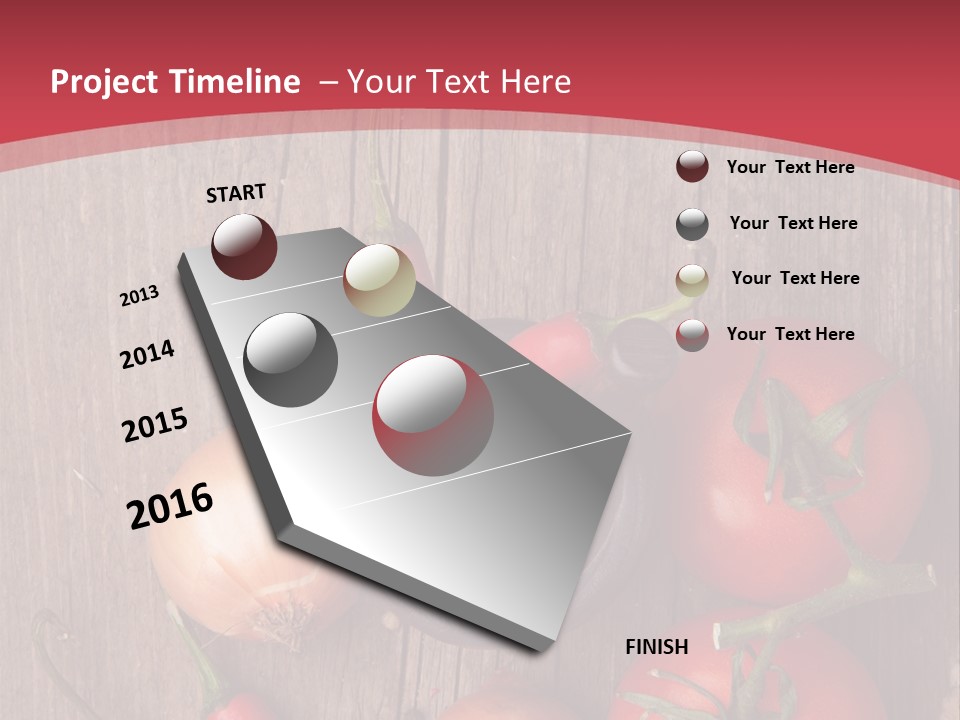 Project Timeline – Your Text Here

START

2013

2014

2015

2016

FINISH

Your Text Here

Your Text Here

Your Text Here

Your Text Here